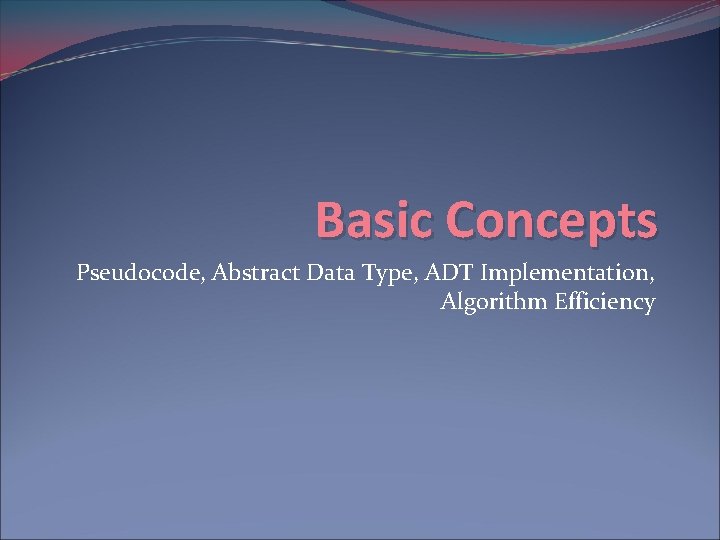 Basic Concepts

Pseudocode, Abstract Data Type, ADT Implementation, Algorithm Efficiency